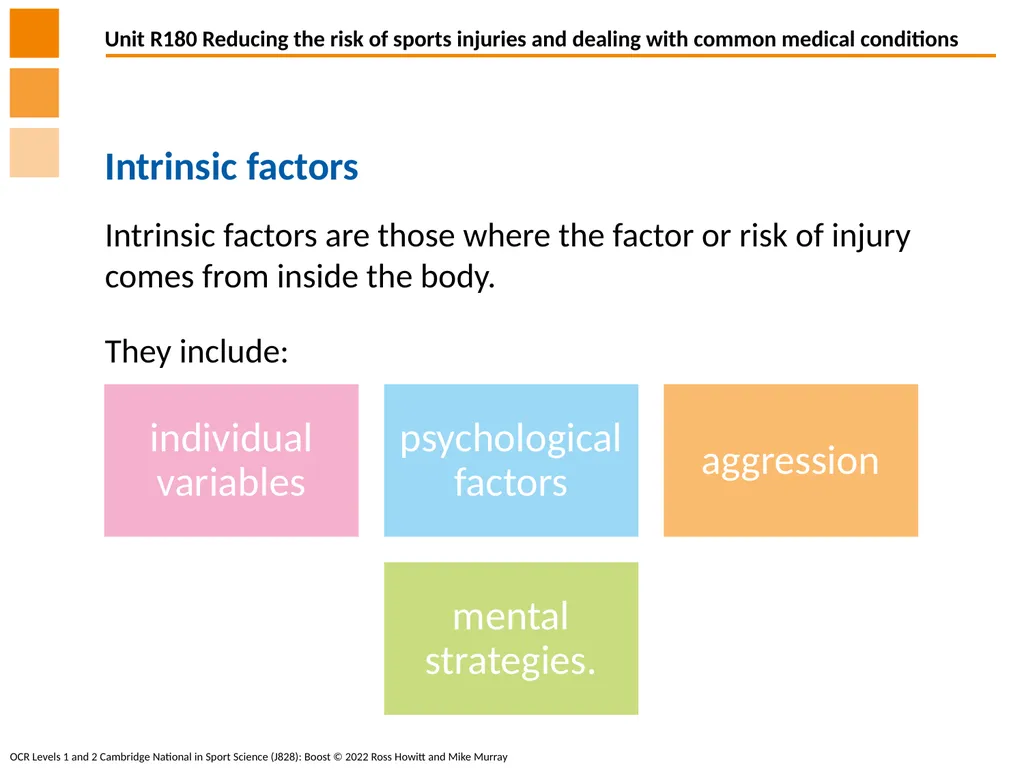 Unit R180 Reducing the risk of sports injuries and dealing with common medical conditions

Intrinsic factors

Intrinsic factors are those where the factor or risk of injury comes from inside the body.

They include:

individual variables

psychological factors

aggression

mental strategies.

OCR Levels 1 and 2 Cambridge National in Sport Science (J828): Boost © 2022 Ross Howitt and Mike Murray